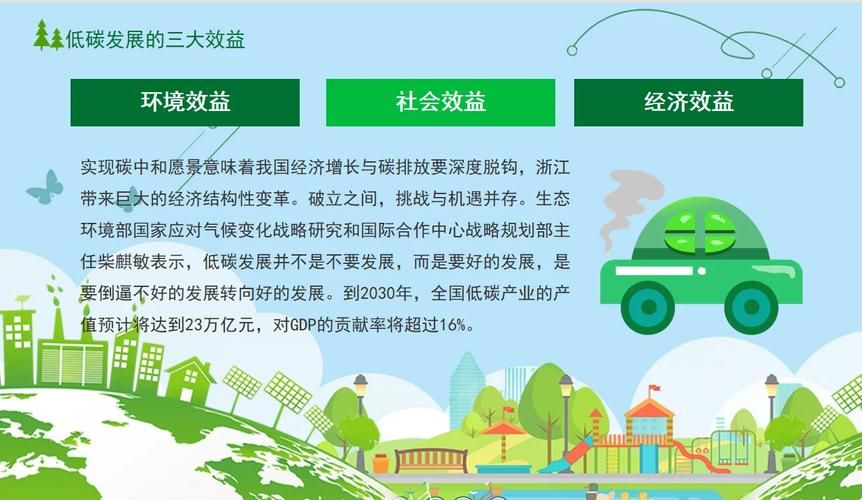 低碳发展的三大效益

环境效益

社会效益

经济效益

实现碳中和愿景意味着我国经济增长与碳排放要深度脱钩，浙江带来巨大的经济结构性变革。破立之间，挑战与机遇并存。生态环境部国家应对气候变化战略研究和国际合作中心战略规划部主任柴麒敏表示，低碳发展并不是不要发展，而是要好的发展，是要倒逼不好的发展转向好的发展。到2030年，全国低碳产业的产值预计将达到23万亿元，对GDP的贡献率将超过16%。